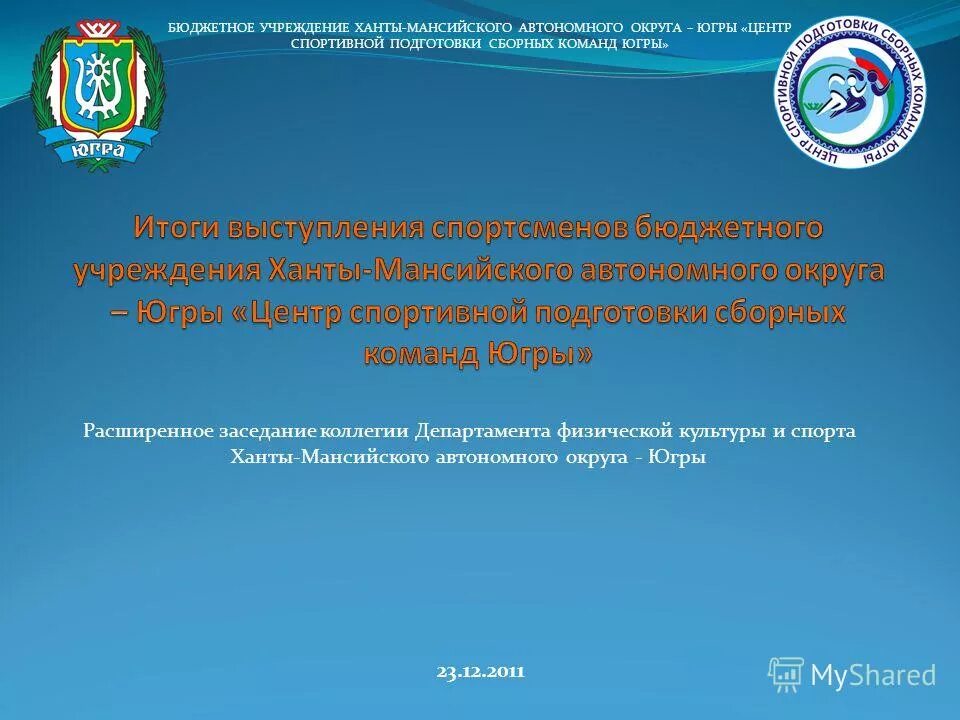 БЮДЖЕТНОЕ УЧРЕЖДЕНИЕ ХАНТЫ-МАНСИЙСКОГО АВТОНОМНОГО ОКРУГА – ЮГРЫ «ЦЕНТР СПОРТИВНОЙ ПОДГОТОВКИ СБОРНЫХ КОМАНД ЮГРЫ»

ЮГРА

ЦЕНТР СПОРТИВНОЙ ПОДГОТОВКИ СБОРНЫХ КОМАНД ЮГРЫ

Итоги выступления спортсменов бюджетного учреждения Ханты-Мансийского автономного округа – Югры «Центр спортивной подготовки сборных команд Югры»

Расширенное заседание коллегии Департамента физической культуры и спорта Ханты-Мансийского автономного округа - Югры

23.12.2011

MyShared